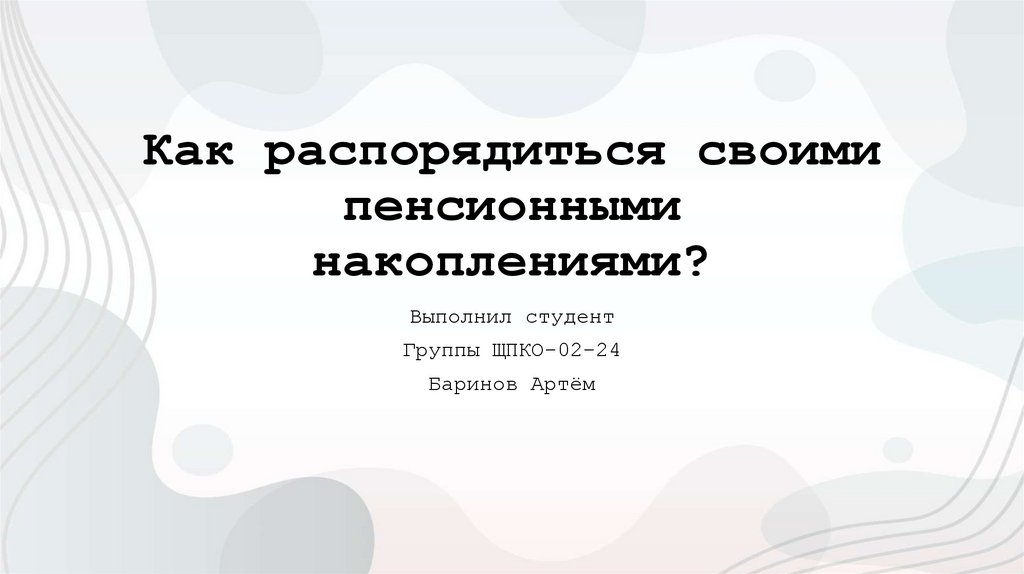 Как распорядиться своими пенсионными накоплениями?

Выполнил студент

Группы ЩПКО-02-24

Баринов Артём